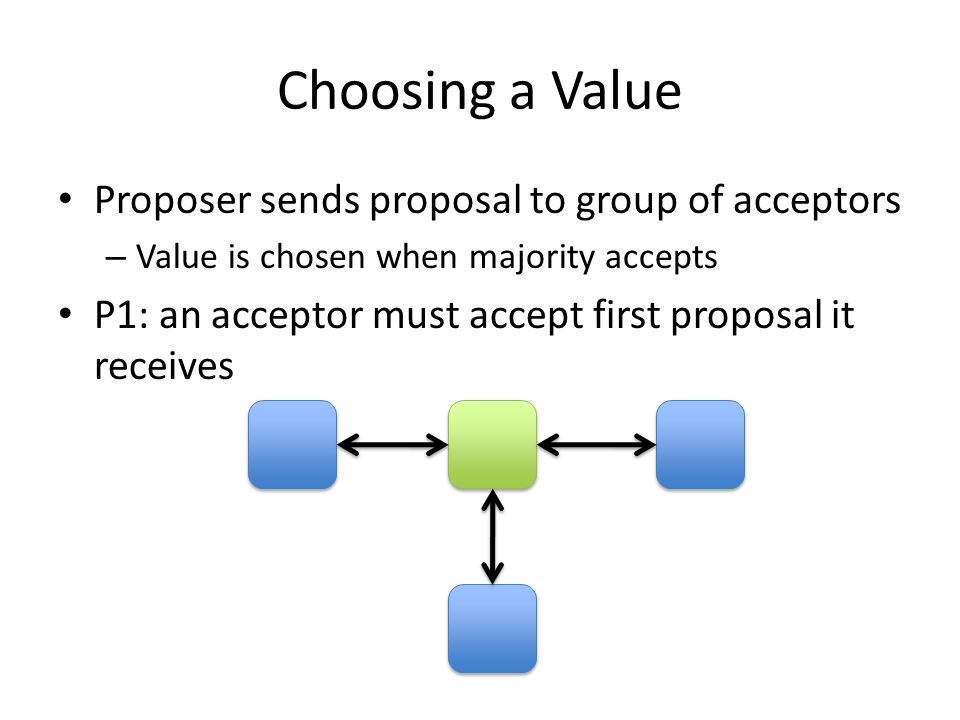 Choosing a Value

• Proposer sends proposal to group of acceptors
– Value is chosen when majority accepts
• P1: an acceptor must accept first proposal it receives